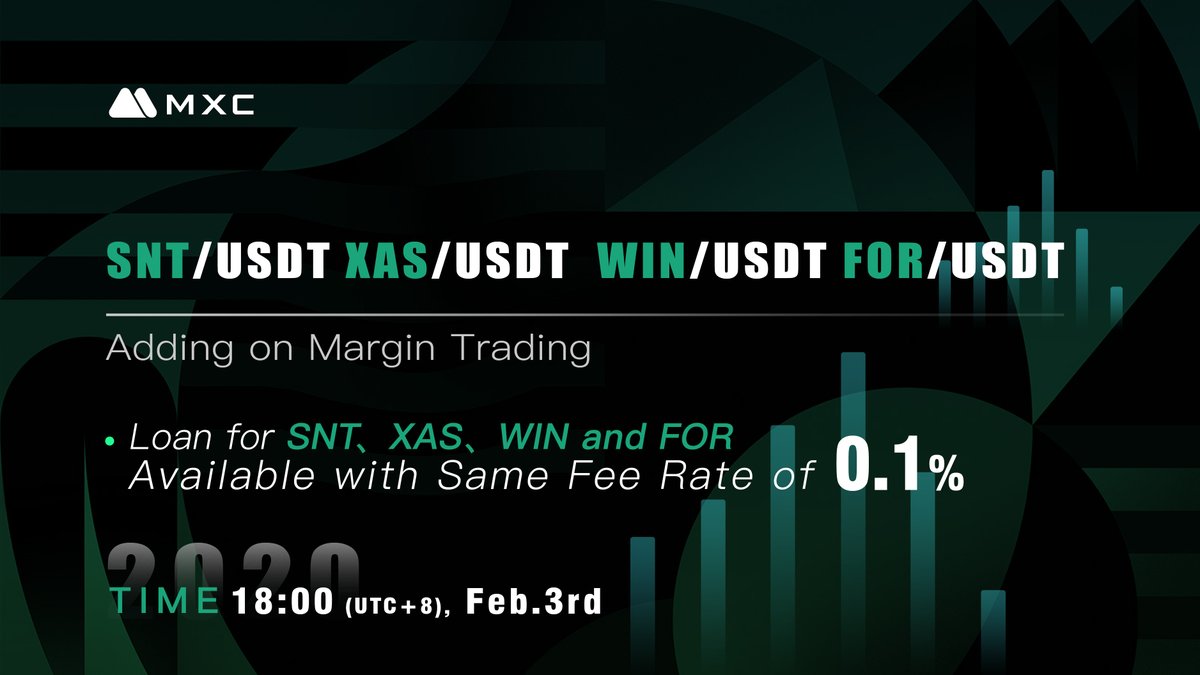 MXC

SNT/USDT XAS/USDT WIN/USDT FOR/USDT

Adding on Margin Trading

• Loan for SNT、XAS、WIN and FOR Available with Same Fee Rate of 0.1%

2020

TIME 18:00 (UTC+8), Feb.3rd